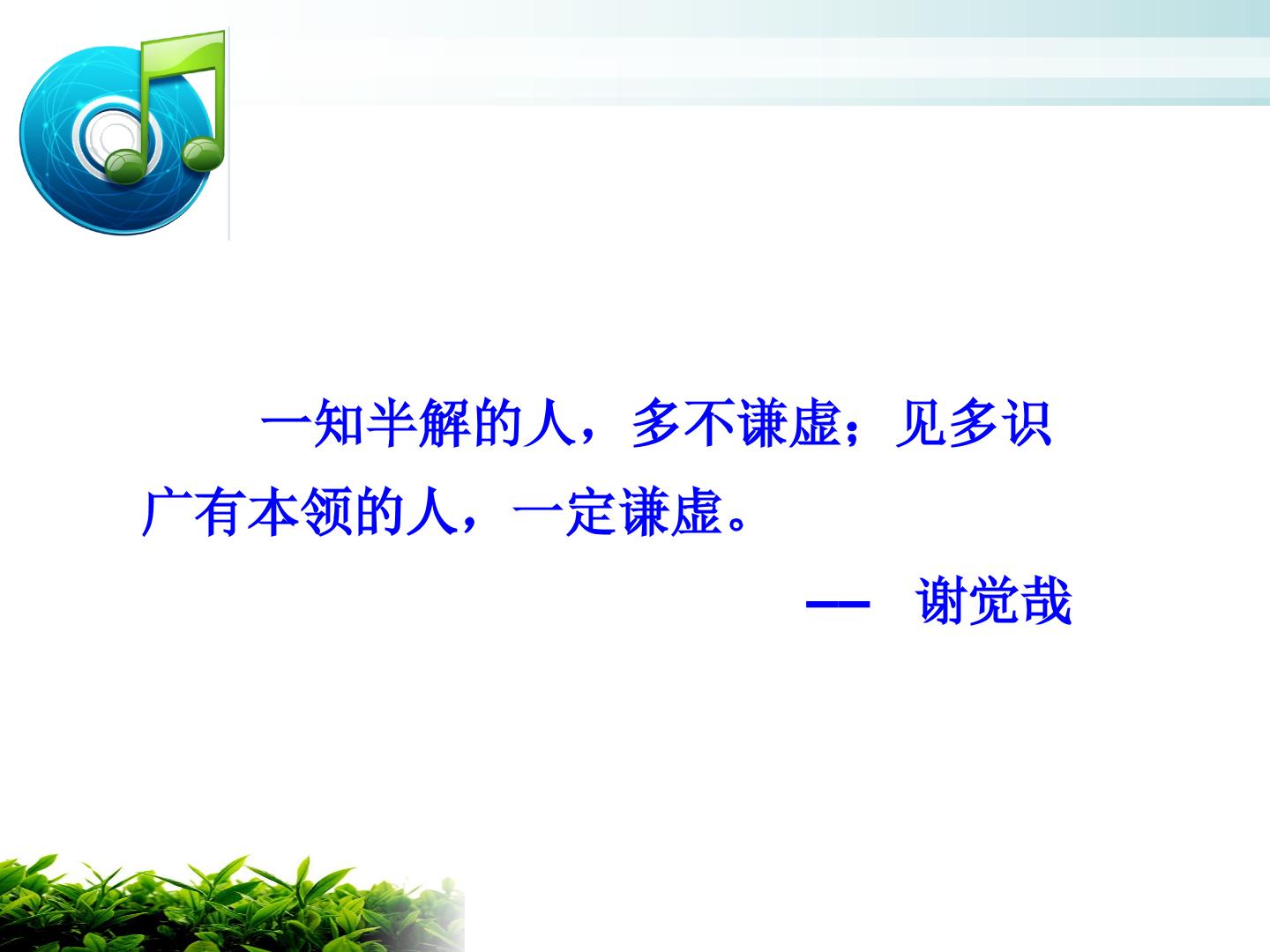 一知半解的人，多不谦虚；见多识广有本领的人，一定谦虚。

— 谢觉哉